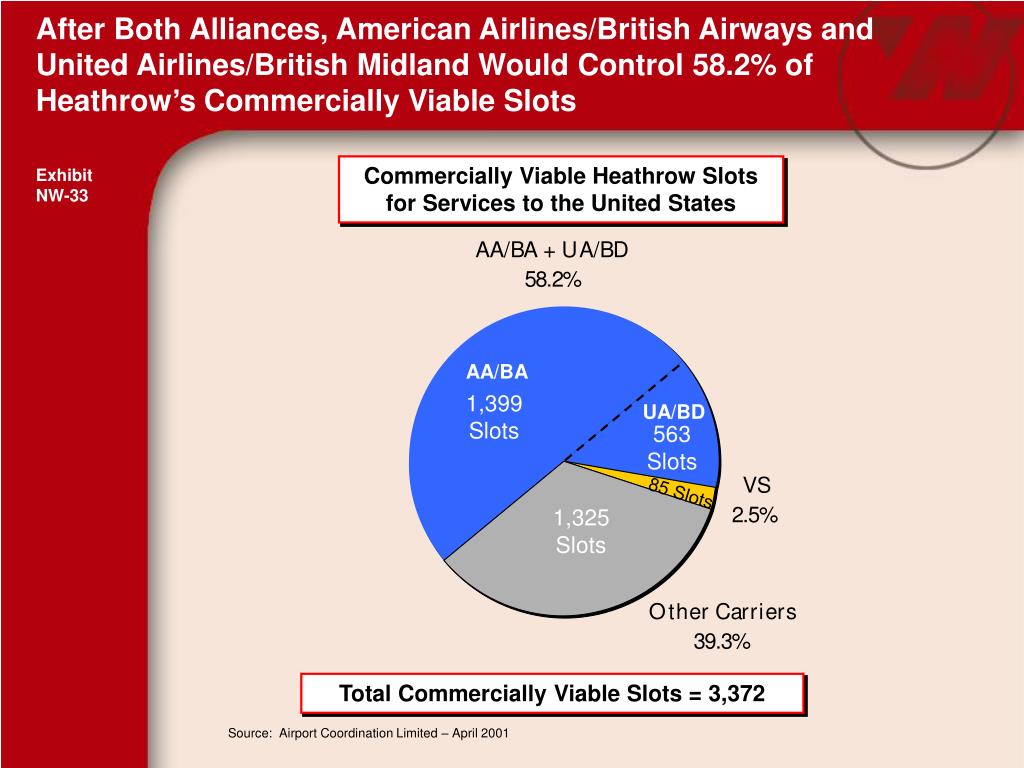 After Both Alliances, American Airlines/British Airways and United Airlines/British Midland Would Control 58.2% of Heathrow's Commercially Viable Slots

Exhibit NW-33

Commercially Viable Heathrow Slots for Services to the United States

AA/BA + UA/BD
58.2%

AA/BA
1,399
Slots

UA/BD
563
Slots

85 Slots

VS
2.5%

1,325
Slots

Other Carriers
39.3%

Total Commercially Viable Slots = 3,372

Source: Airport Coordination Limited – April 2001